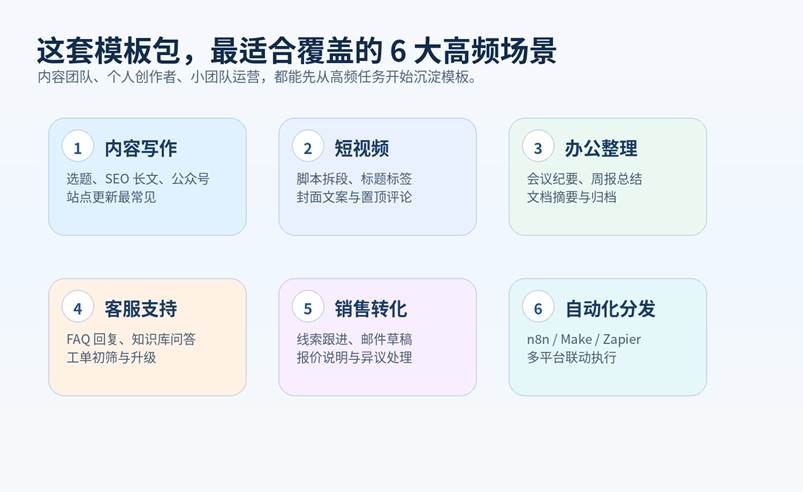 这套模板包，最适合覆盖的 6 大高频场景
内容团队、个人创作者、小团队运营，都能先从高频任务开始沉淀模板。

1 内容写作
选题、SEO 长文、公众号
站点更新最常见

2 短视频
脚本拆段、标题标签
封面文案与置顶评论

3 办公整理
会议纪要、周报总结
文档摘要与归档

4 客服支持
FAQ 回复、知识库问答
工单初筛与升级

5 销售转化
线索跟进、邮件草稿
报价说明与异议处理

6 自动化分发
n8n / Make / Zapier
多平台联动执行